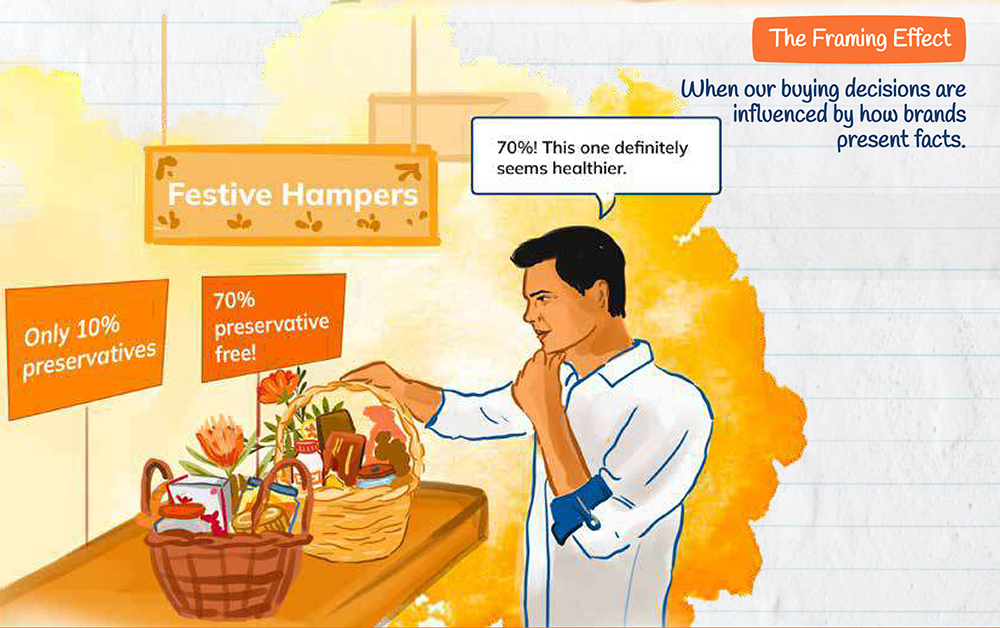 The Framing Effect

When our buying decisions are influenced by how brands present facts.

70%! This one definitely seems healthier.

Festive Hampers

Only 10% preservatives

70% preservative free!